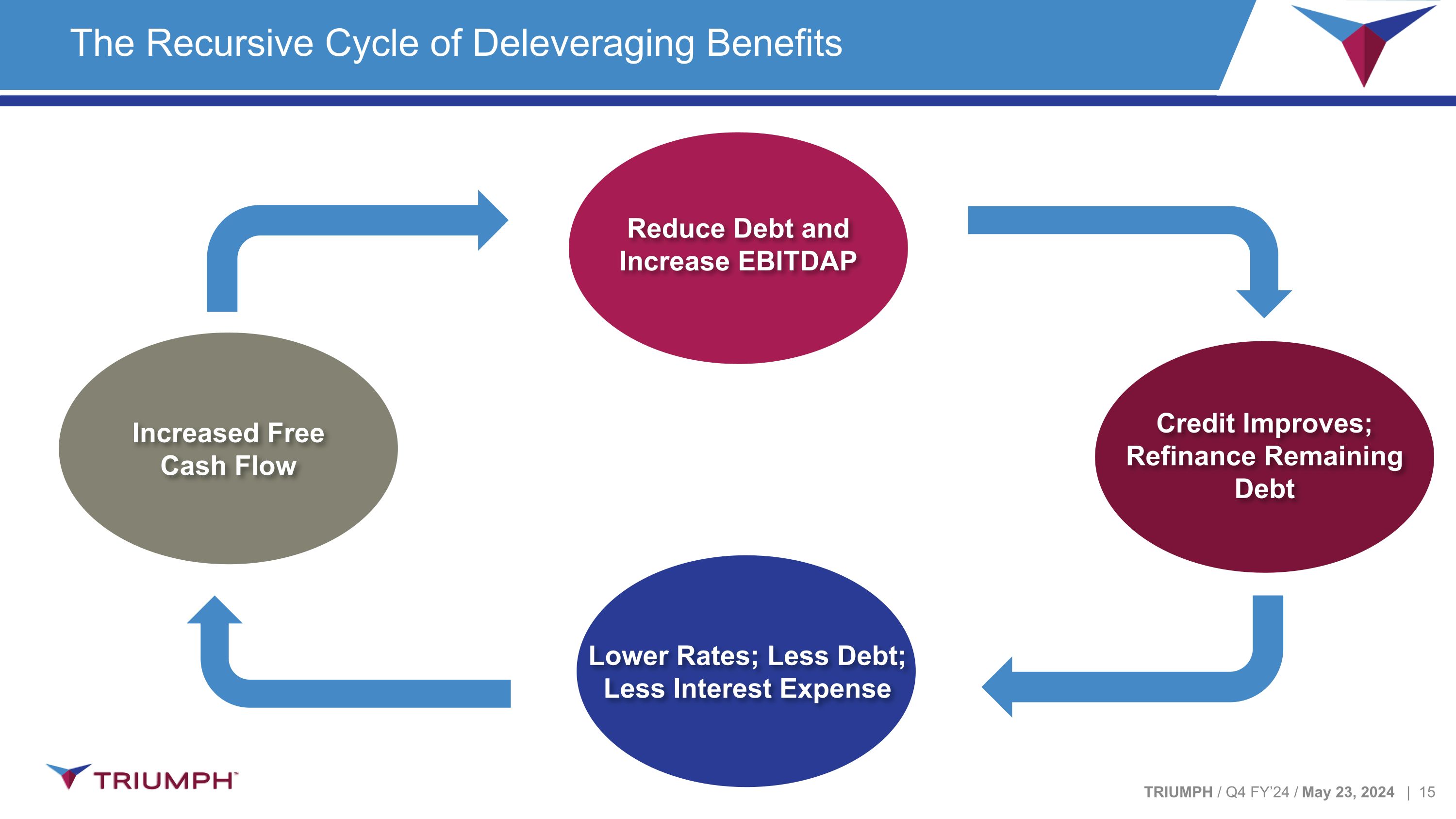 The Recursive Cycle of Deleveraging Benefits

Reduce Debt and Increase EBITDAP

Credit Improves; Refinance Remaining Debt

Lower Rates; Less Debt; Less Interest Expense

Increased Free Cash Flow

TRIUMPH

TRIUMPH / Q4 FY'24 / May 23, 2024 | 15